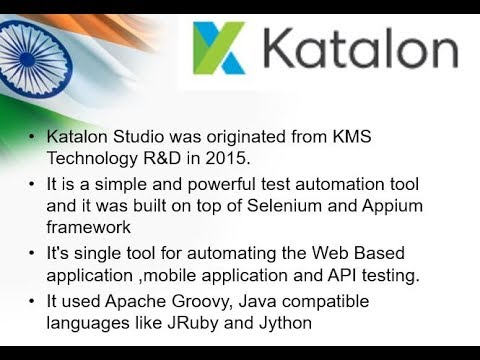 Katalon

• Katalon Studio was originated from KMS Technology R&D in 2015.
• It is a simple and powerful test automation tool and it was built on top of Selenium and Appium framework
• It's single tool for automating the Web Based application ,mobile application and API testing.
• It used Apache Groovy, Java compatible languages like JRuby and Jython